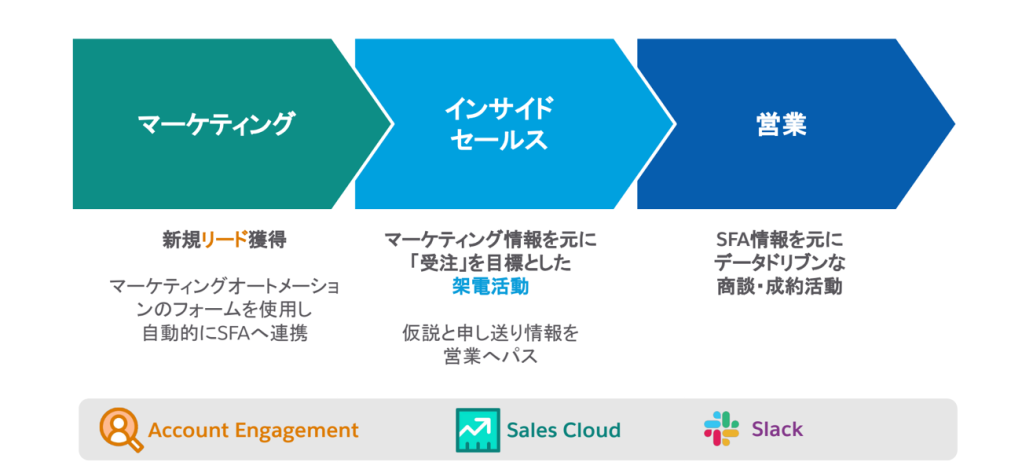 マーケティング

インサイドセールス

営業

新規リード獲得

マーケティングオートメーションのフォームを使用し自動的にSFAへ連携

マーケティング情報を元に「受注」を目標とした架電活動

仮説と申し送り情報を営業へパス

SFA情報を元にデータドリブンな商談・成約活動

Account Engagement

Sales Cloud

Slack